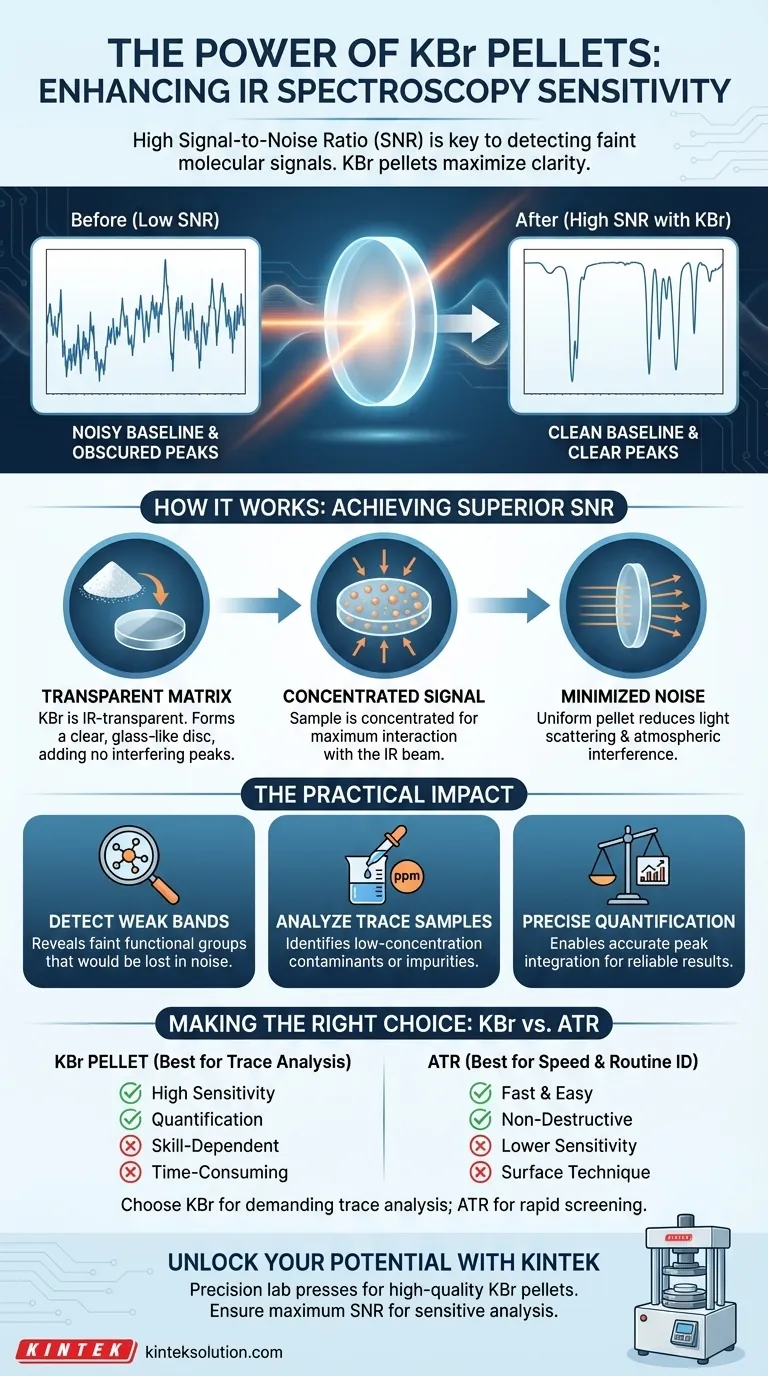 THE POWER OF KBr PELLETS: ENHANCING IR SPECTROSCOPY SENSITIVITY

High Signal-to-Noise Ratio (SNR) is key to detecting faint molecular signals. KBr pellets maximize clarity.

Before (Low SNR)

NOISY BASELINE & OBSCURED PEAKS

After (High SNR with KBr)

CLEAN BASELINE & CLEAR PEAKS

HOW IT WORKS: ACHIEVING SUPERIOR SNR

TRANSPARENT MATRIX
KBr is IR-transparent. Forms a clear, glass-like disc, adding no interfering peaks.

CONCENTRATED SIGNAL
Sample is concentrated for maximum interaction with the IR beam.

MINIMIZED NOISE
Uniform pellet reduces light scattering & atmospheric interference.

THE PRACTICAL IMPACT

DETECT WEAK BANDS
Reveals faint functional groups that would be lost in noise.

ppm

ANALYZE TRACE SAMPLES
Identifies low-concentration contaminants or impurities.

PRECISE QUANTIFICATION
Enables accurate peak integration for reliable results.

MAKING THE RIGHT CHOICE: KBr vs. ATR

KBr PELLET (Best for Trace Analysis)
High Sensitivity
Quantification
Skill-Dependent
Time-Consuming

ATR (Best for Speed & Routine ID)
Fast & Easy
Non-Destructive
Lower Sensitivity
Surface Technique

Choose KBr for demanding trace analysis; ATR for rapid screening.

UNLOCK YOUR POTENTIAL WITH KINTEK
Precision lab presses for high-quality KBr pellets. Ensure maximum SNR for sensitive analysis.

KINTEK

KINTEK kinteksolution.com